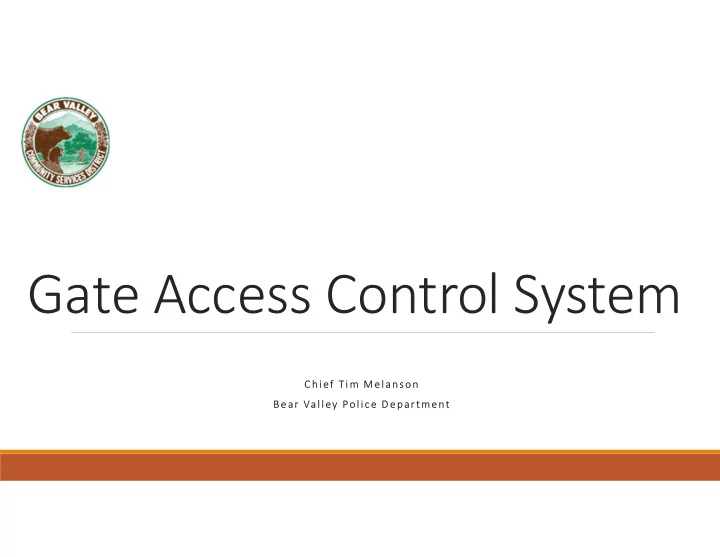 BEAR VALLEY
COMMUNITY SERVICES DISTRICT

Gate Access Control System

Chief Tim Melanson
Bear Valley Police Department